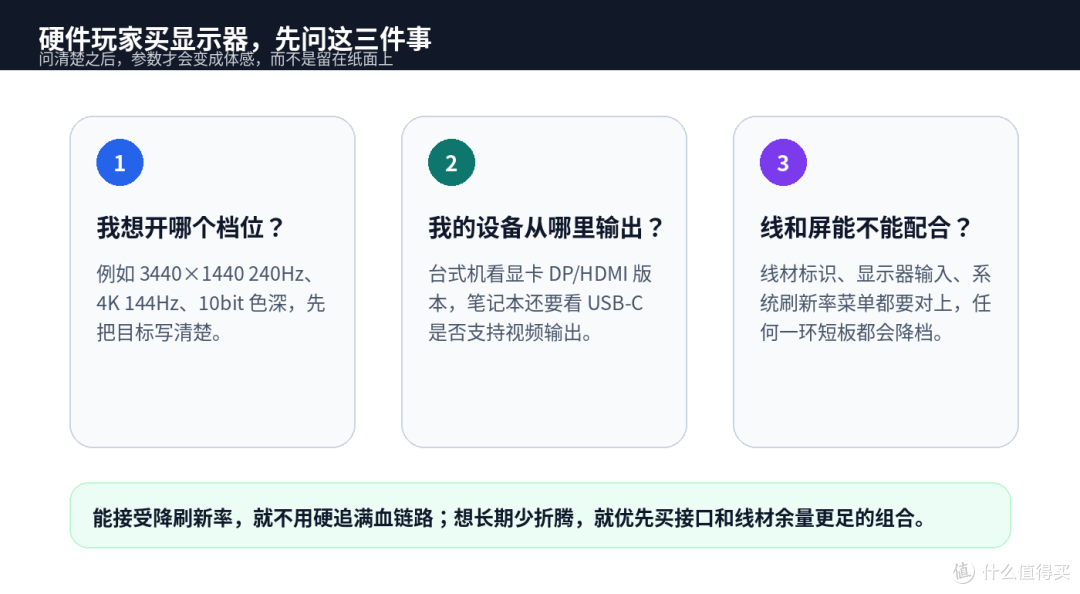 硬件玩家买显示器，先问这三件事

问清楚之后，参数才会变成体感，而不是留在纸面上

1

我想开哪个档位？

例如 3440×1440 240Hz、4K 144Hz、10bit 色深，先把目标写清楚。

2

我的设备从哪里输出？

台式机看显卡 DP/HDMI 版本，笔记本还要看 USB-C 是否支持视频输出。

3

线和屏能不能配合？

线材标识、显示器输入、系统刷新率菜单都要对上，任何一环短板都会降档。

能接受降刷新率，就不用硬追满血链路；想长期少折腾，就优先买接口和线材余量更足的组合。

值 什么值得买